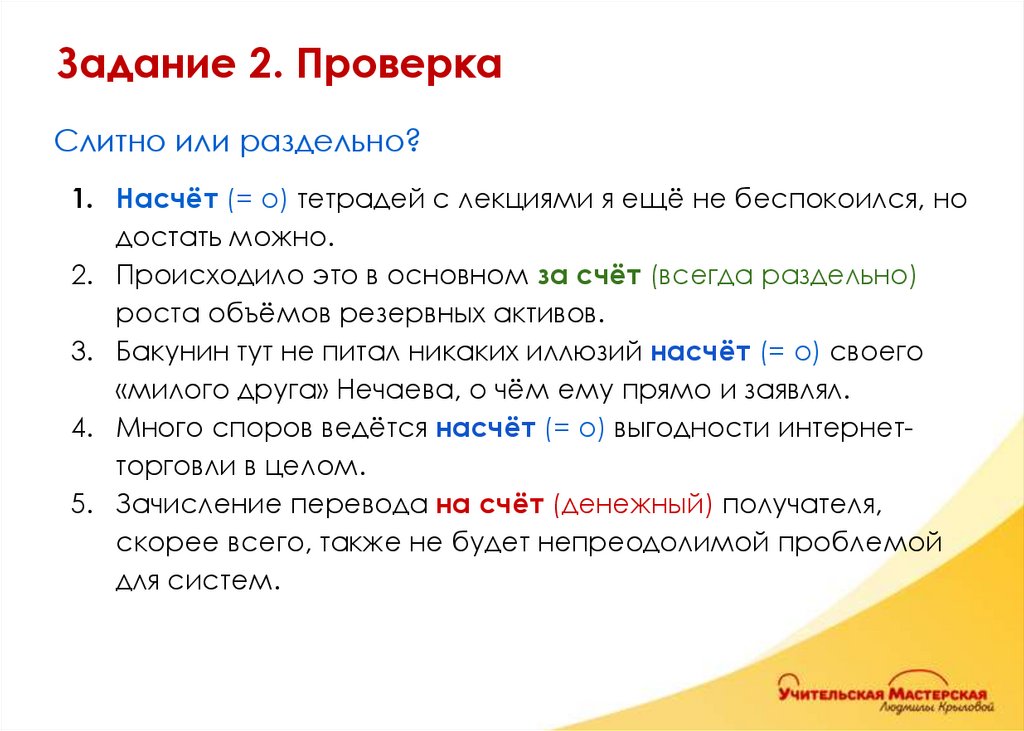 Задание 2. Проверка

Слитно или раздельно?

1. Насчёт (= о) тетрадей с лекциями я ещё не беспокоился, но достать можно.
2. Происходило это в основном за счёт (всегда раздельно) роста объёмов резервных активов.
3. Бакунин тут не питал никаких иллюзий насчёт (= о) своего «милого друга» Нечаева, о чём ему прямо и заявлял.
4. Много споров ведётся насчёт (= о) выгодности интернет-торговли в целом.
5. Зачисление перевода на счёт (денежный) получателя, скорее всего, также не будет непреодолимой проблемой для систем.

Учительская Мастерская
Людмилы Крыловой